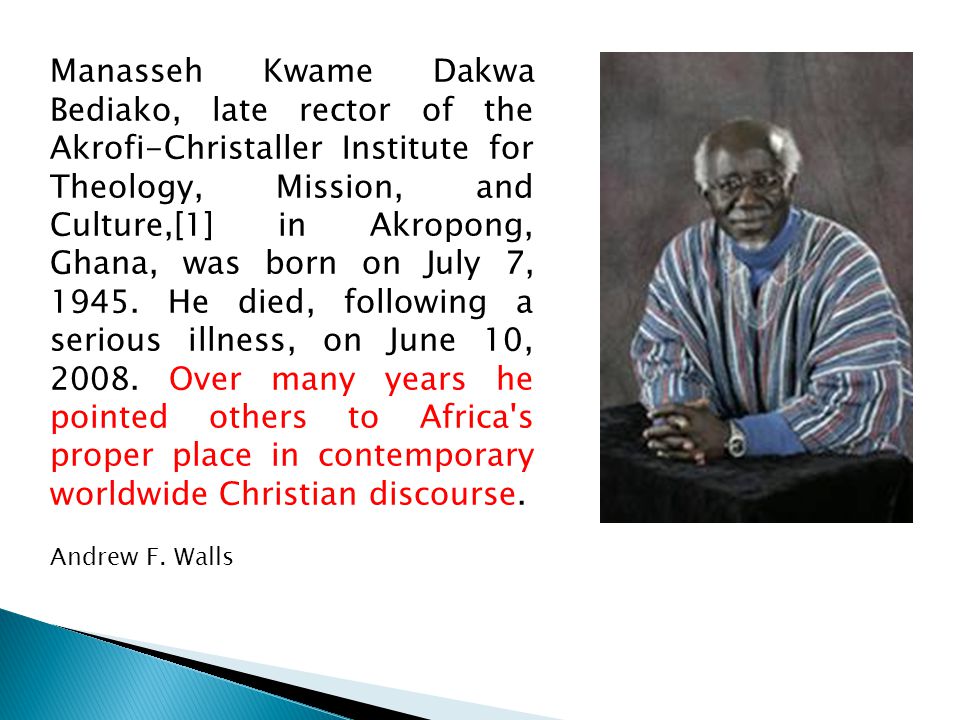 Manasseh Kwame Dakwa Bediako, late rector of the Akrofi-Christaller Institute for Theology, Mission, and Culture,[1] in Akropong, Ghana, was born on July 7, 1945. He died, following a serious illness, on June 10, 2008. Over many years he pointed others to Africa's proper place in contemporary worldwide Christian discourse.

Andrew F. Walls